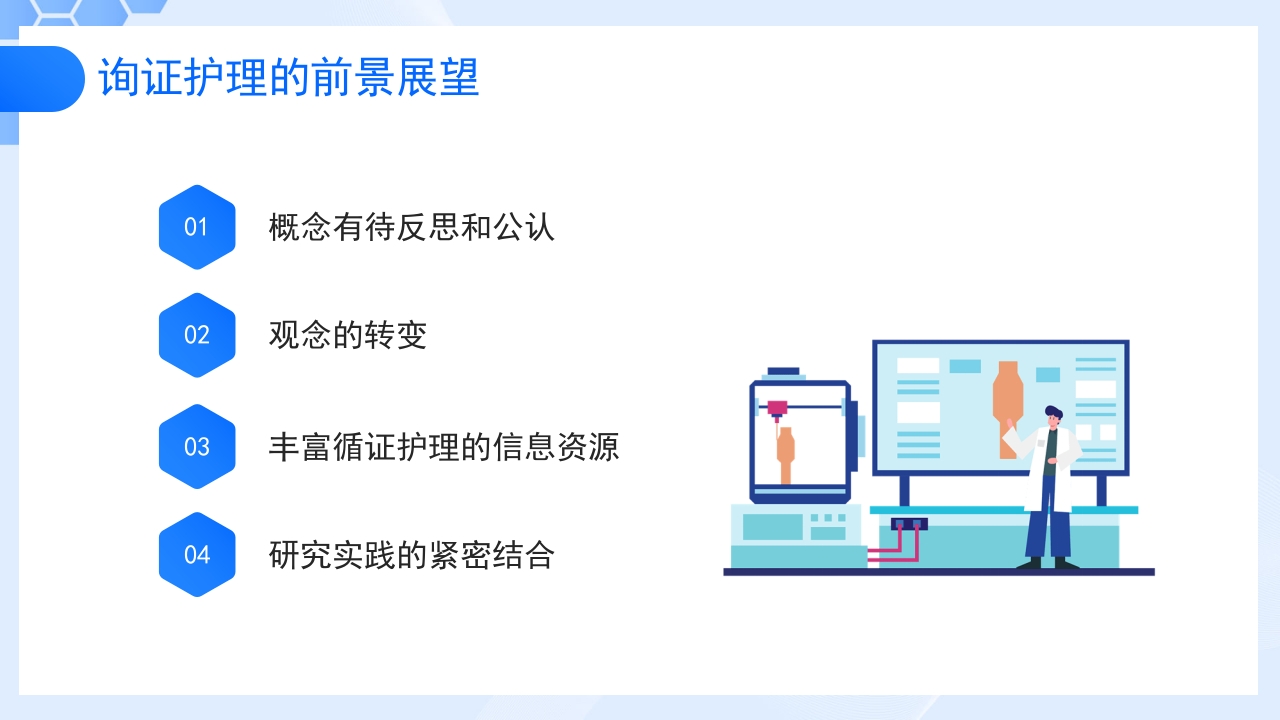 询证护理的前景展望

01 概念有待反思和公认

02 观念的转变

03 丰富循证护理的信息资源

04 研究实践的紧密结合